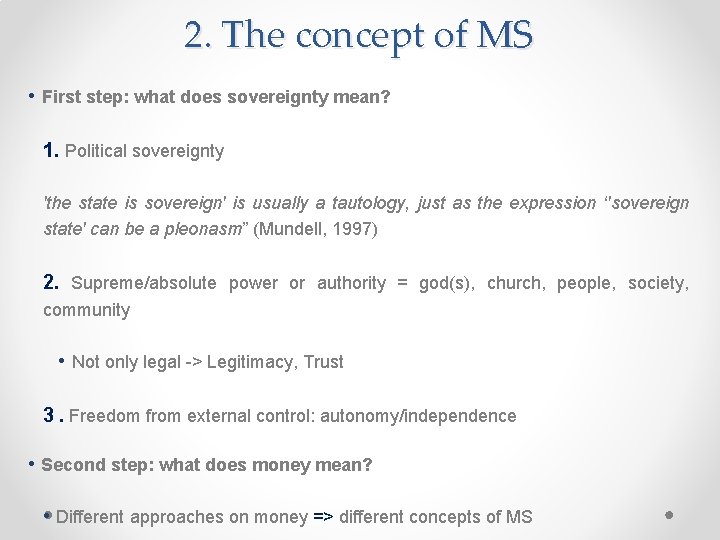 2. The concept of MS

• First step: what does sovereignty mean?

1. Political sovereignty

'the state is sovereign' is usually a tautology, just as the expression "sovereign state' can be a pleonasm" (Mundell, 1997)

2. Supreme/absolute power or authority = god(s), church, people, society, community

• Not only legal -> Legitimacy, Trust

3 . Freedom from external control: autonomy/independence

• Second step: what does money mean?

• Different approaches on money => different concepts of MS